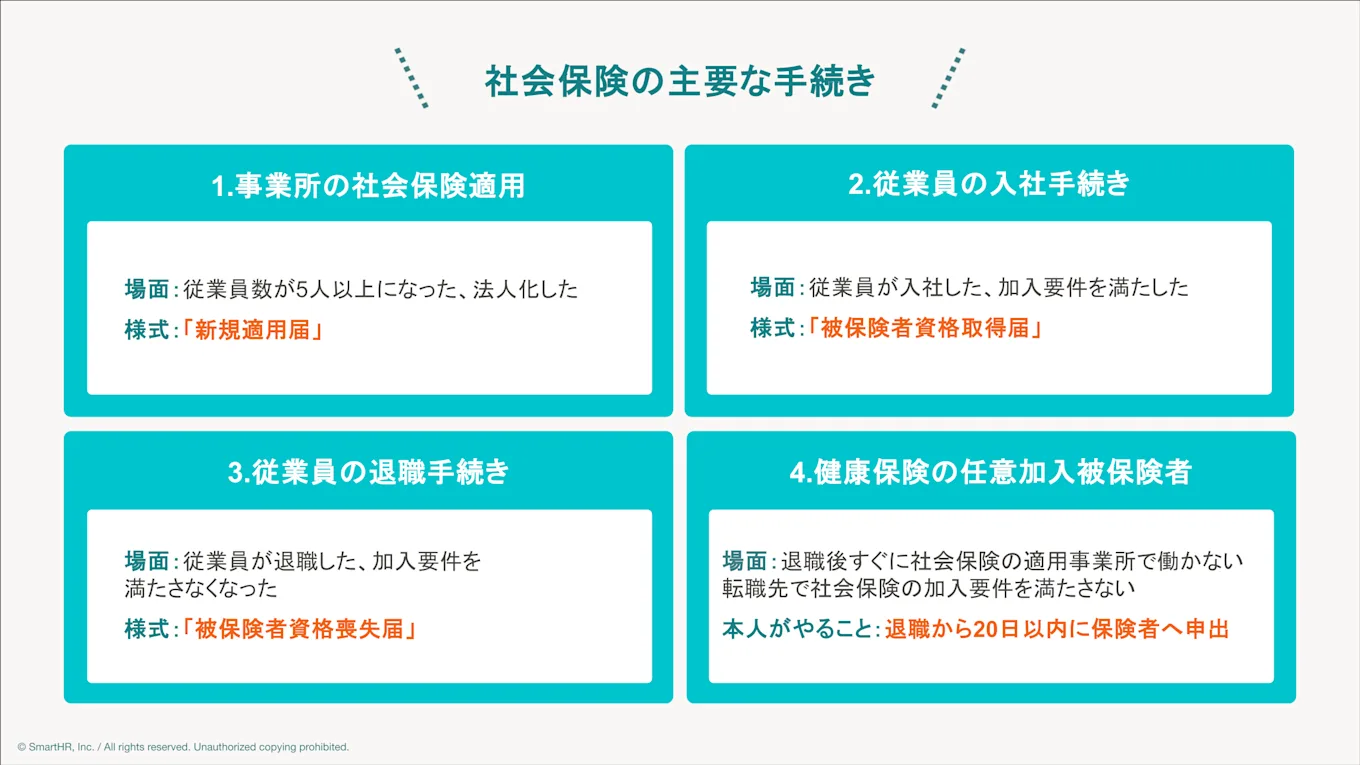 社会保険の主要な手続き

1.事業所の社会保険適用

場面：従業員数が5人以上になった、法人化した

様式：「新規適用届」

2.従業員の入社手続き

場面：従業員が入社した、加入要件を満たした

様式：「被保険者資格取得届」

3.従業員の退職手続き

場面：従業員が退職した、加入要件を満たさなくなった

様式：「被保険者資格喪失届」

4.健康保険の任意加入被保険者

場面：退職後すぐに社会保険の適用事業所で働かない
転職先で社会保険の加入要件を満たさない

本人がやること：退職から20日以内に保険者へ申出

© SmartHR, Inc. / All rights reserved. Unauthorized copying prohibited.